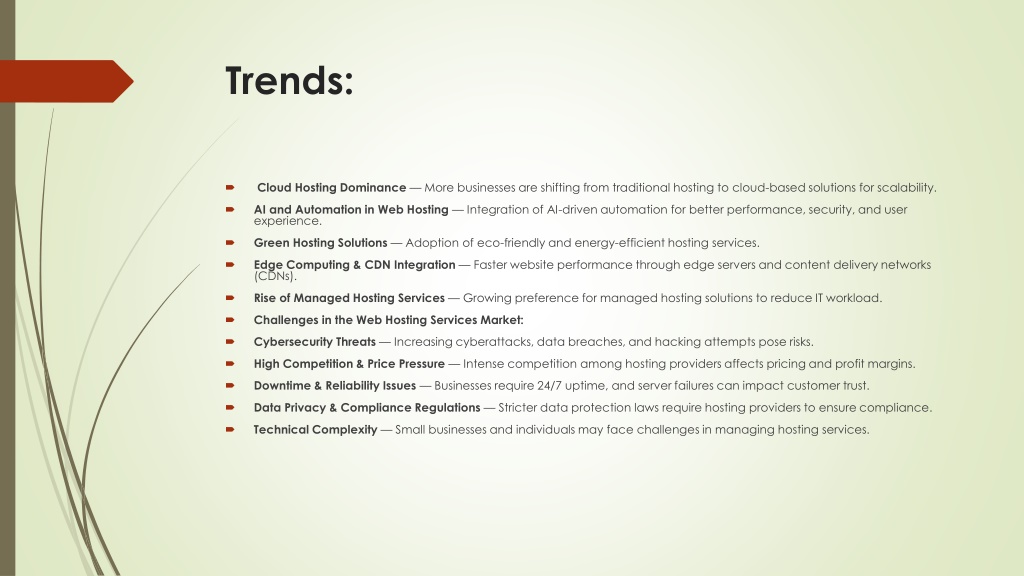 Trends:

Cloud Hosting Dominance — More businesses are shifting from traditional hosting to cloud-based solutions for scalability.

AI and Automation in Web Hosting — Integration of AI-driven automation for better performance, security, and user experience.

Green Hosting Solutions — Adoption of eco-friendly and energy-efficient hosting services.

Edge Computing & CDN Integration — Faster website performance through edge servers and content delivery networks (CDNs).

Rise of Managed Hosting Services — Growing preference for managed hosting solutions to reduce IT workload.

Challenges in the Web Hosting Services Market:

Cybersecurity Threats — Increasing cyberattacks, data breaches, and hacking attempts pose risks.

High Competition & Price Pressure — Intense competition among hosting providers affects pricing and profit margins.

Downtime & Reliability Issues — Businesses require 24/7 uptime, and server failures can impact customer trust.

Data Privacy & Compliance Regulations — Stricter data protection laws require hosting providers to ensure compliance.

Technical Complexity — Small businesses and individuals may face challenges in managing hosting services.